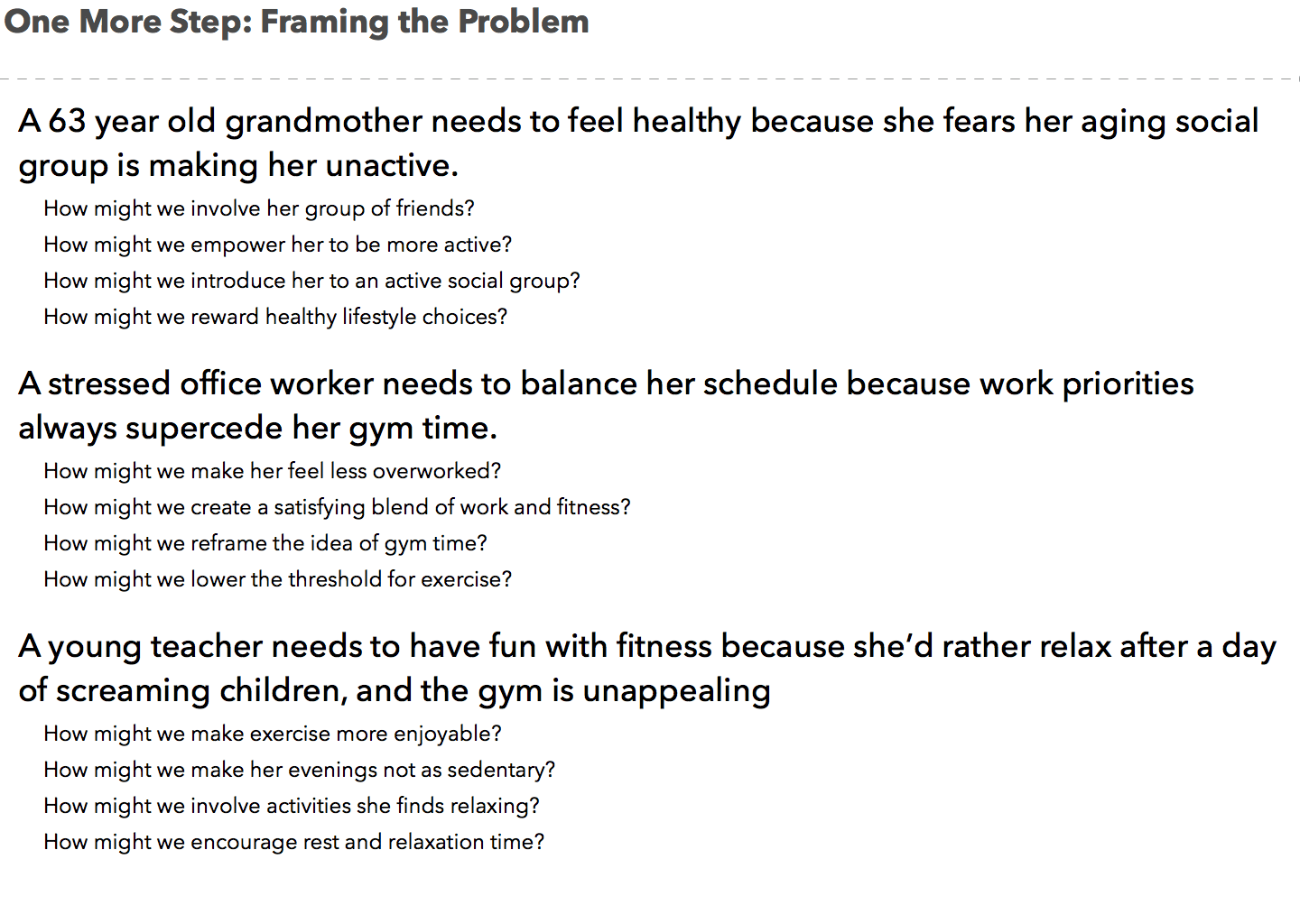 One More Step: Framing the Problem

A 63 year old grandmother needs to feel healthy because she fears her aging social group is making her unactive.

How might we involve her group of friends?
How might we empower her to be more active?
How might we introduce her to an active social group?
How might we reward healthy lifestyle choices?

A stressed office worker needs to balance her schedule because work priorities always supercede her gym time.

How might we make her feel less overworked?
How might we create a satisfying blend of work and fitness?
How might we reframe the idea of gym time?
How might we lower the threshold for exercise?

A young teacher needs to have fun with fitness because she'd rather relax after a day of screaming children, and the gym is unappealing

How might we make exercise more enjoyable?
How might we make her evenings not as sedentary?
How might we involve activities she finds relaxing?
How might we encourage rest and relaxation time?